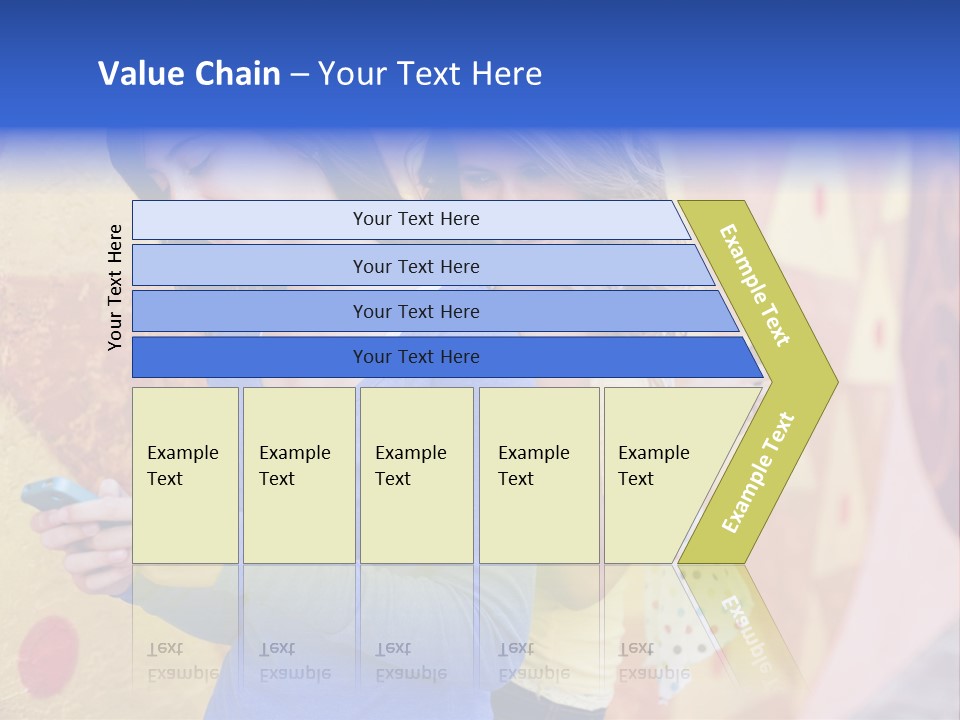 Value Chain – Your Text Here

Your Text Here

Your Text Here

Your Text Here

Your Text Here

Your Text Here

Example Text

Example Text

Example Text

Example Text

Example Text

Example Text

Example Text